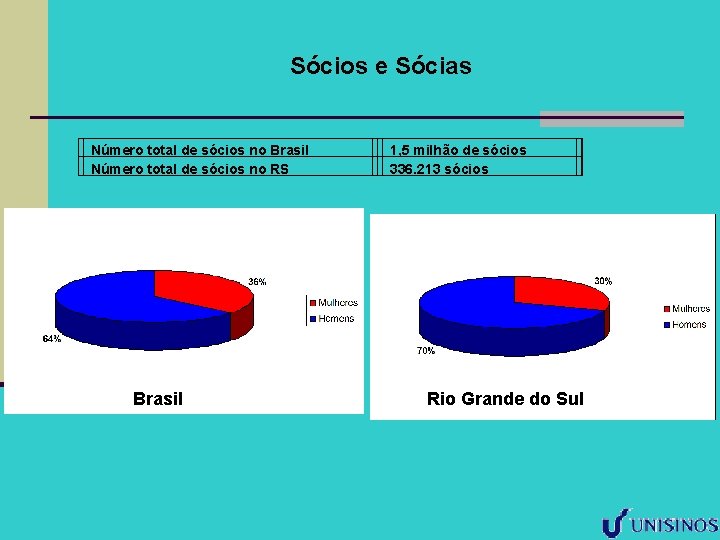 Sócios e Sócias

| Número total de sócios no Brasil | 1,5 milhão de sócios |
|---|---|
| Número total de sócios no RS | 336.213 sócios |

36%
64%
Mulheres
Homens
Brasil

30%
70%
Mulheres
Homens
Rio Grande do Sul

UNISINOS